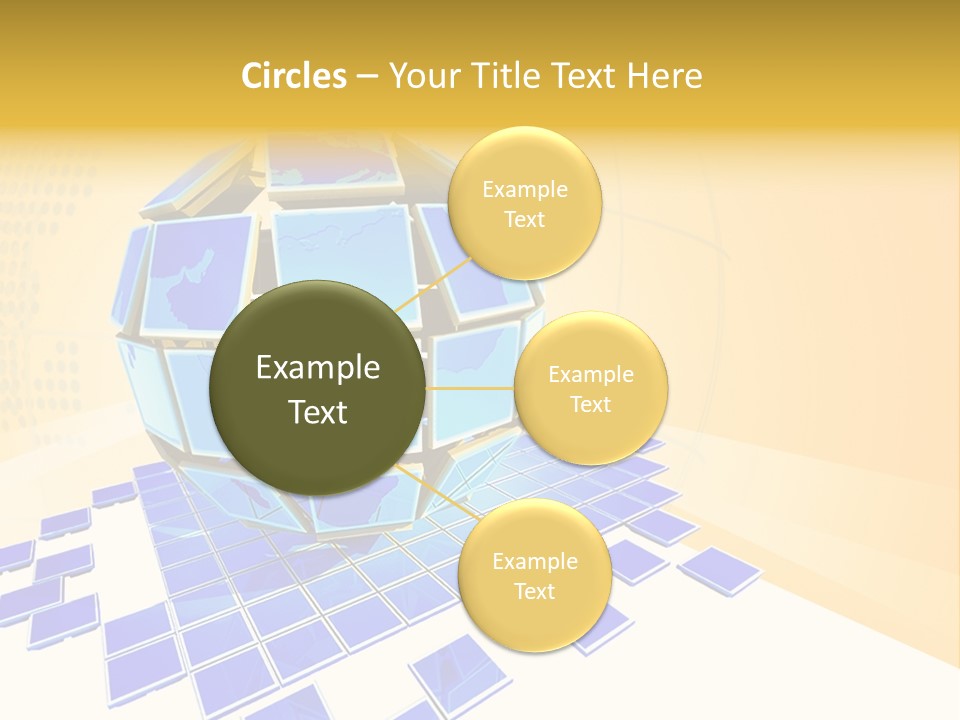 Circles – Your Title Text Here

Example Text

Example Text

Example Text

Example Text